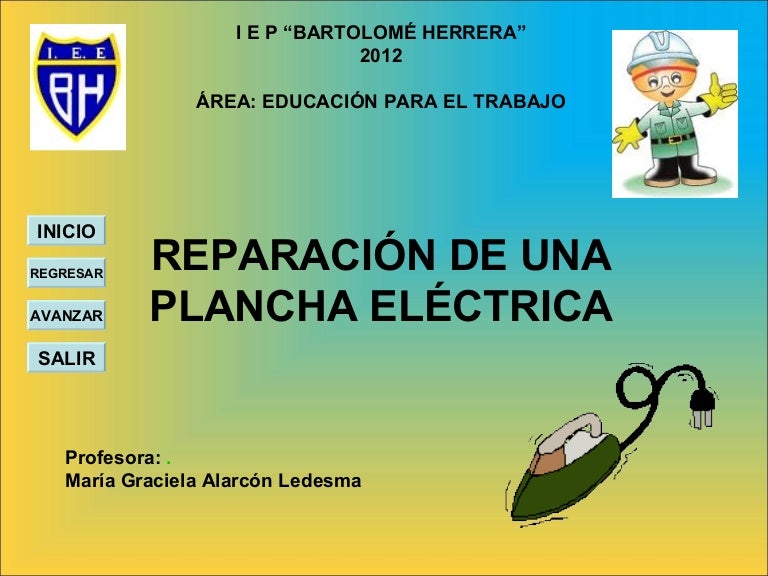 I. E. E
BH

I E P “BARTOLOMÉ HERRERA”
2012

ÁREA: EDUCACIÓN PARA EL TRABAJO

INICIO
REGRESAR
AVANZAR
SALIR

REPARACIÓN DE UNA PLANCHA ELÉCTRICA

Profesora: .
María Graciela Alarcón Ledesma